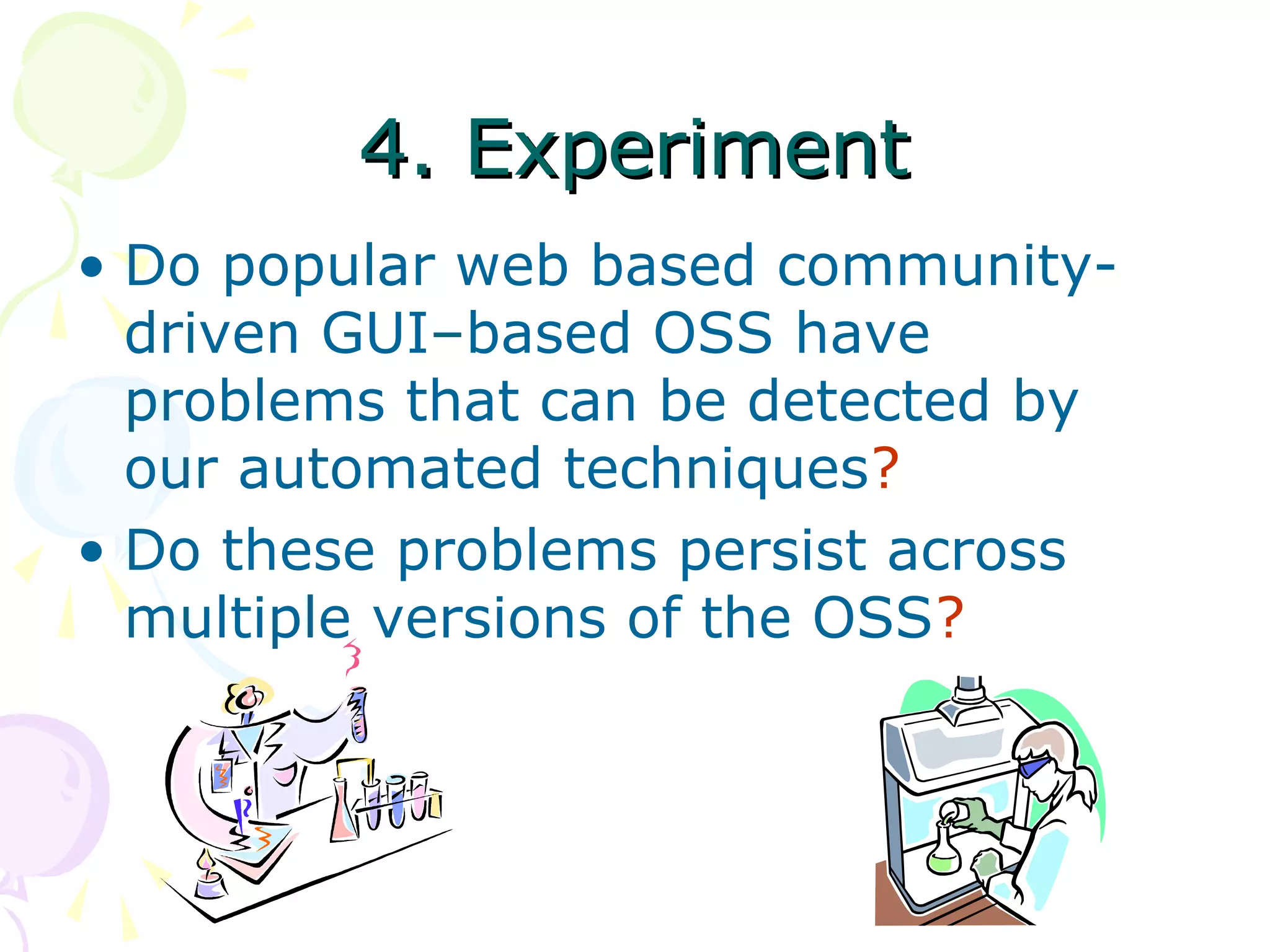 4. Experiment

• Do popular web based community-driven GUI–based OSS have problems that can be detected by our automated techniques?
• Do these problems persist across multiple versions of the OSS?